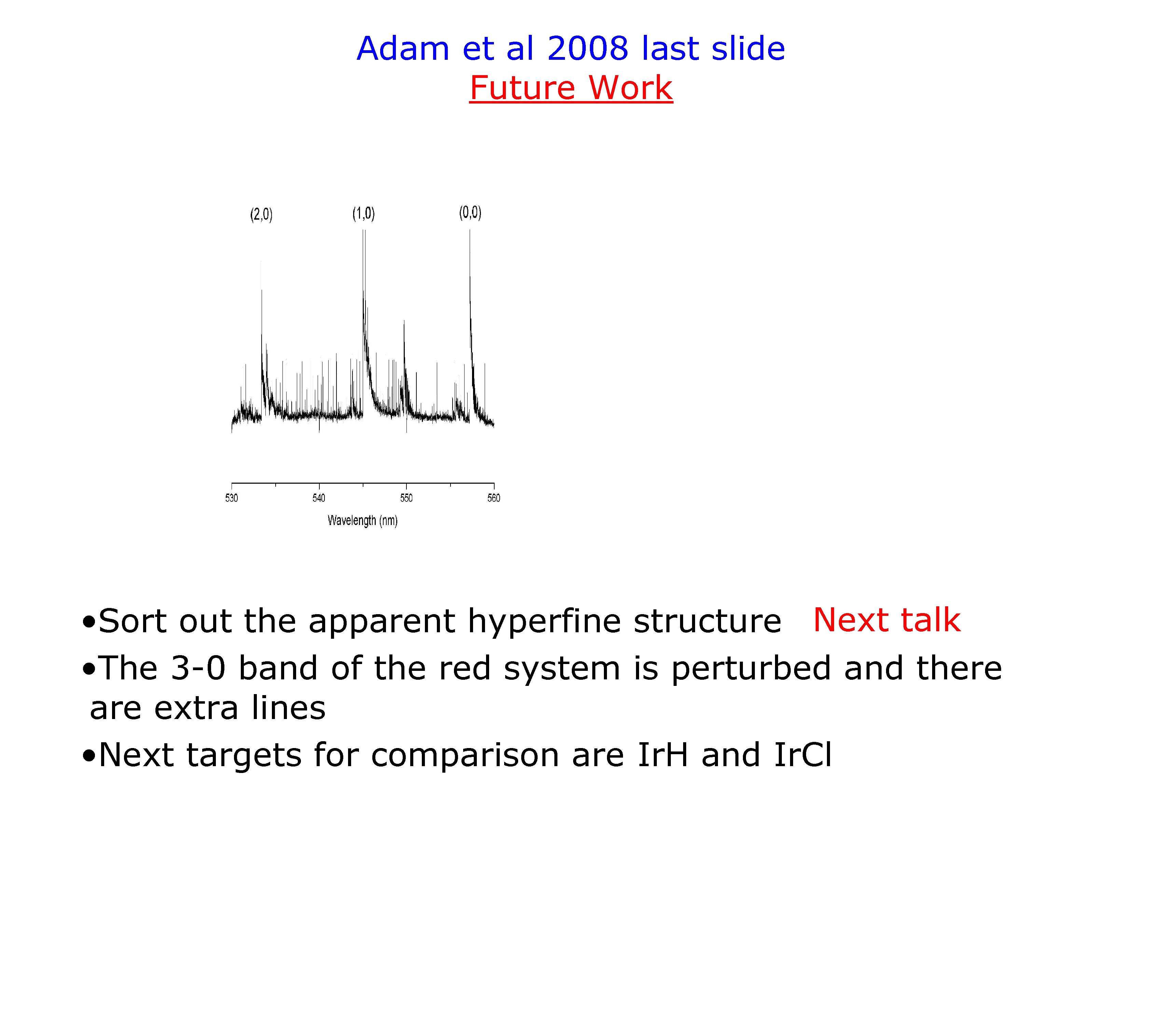 Adam et al 2008 last slide
Future Work

(2,0) (1,0) (0,0)

530 540 550 560
Wavelength (nm)

•Sort out the apparent hyperfine structure Next talk
•The 3-0 band of the red system is perturbed and there are extra lines
•Next targets for comparison are IrH and IrCl